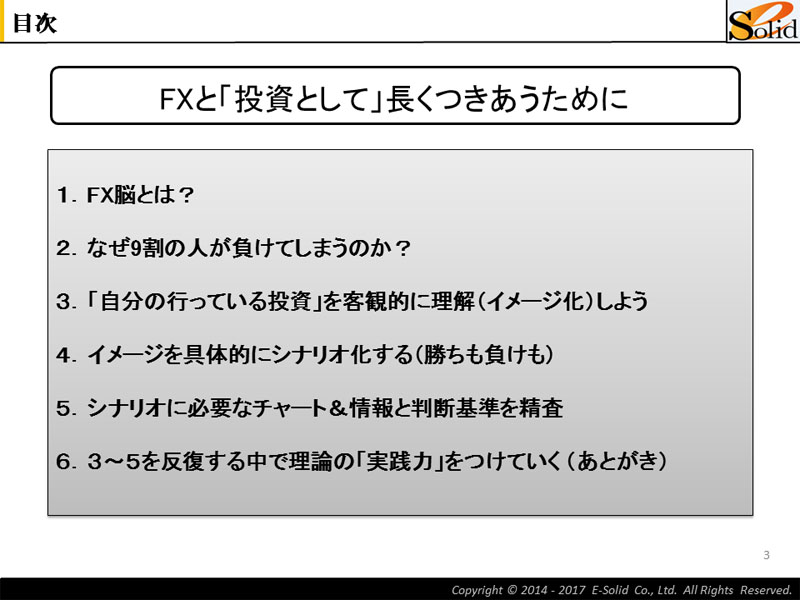 目次

Solid

FXと「投資として」長くつきあうために

1. FX脳とは？

2. なぜ9割の人が負けてしまうのか？

3. 「自分の行っている投資」を客観的に理解（イメージ化）しよう

4. イメージを具体的にシナリオ化する（勝ちも負けも）

5. シナリオに必要なチャート＆情報と判断基準を精査

6. 3～5を反復する中で理論の「実践力」をつけていく（あとがき）

3

Copyright © 2014 - 2017 E-Solid Co., Ltd. All Rights Reserved.